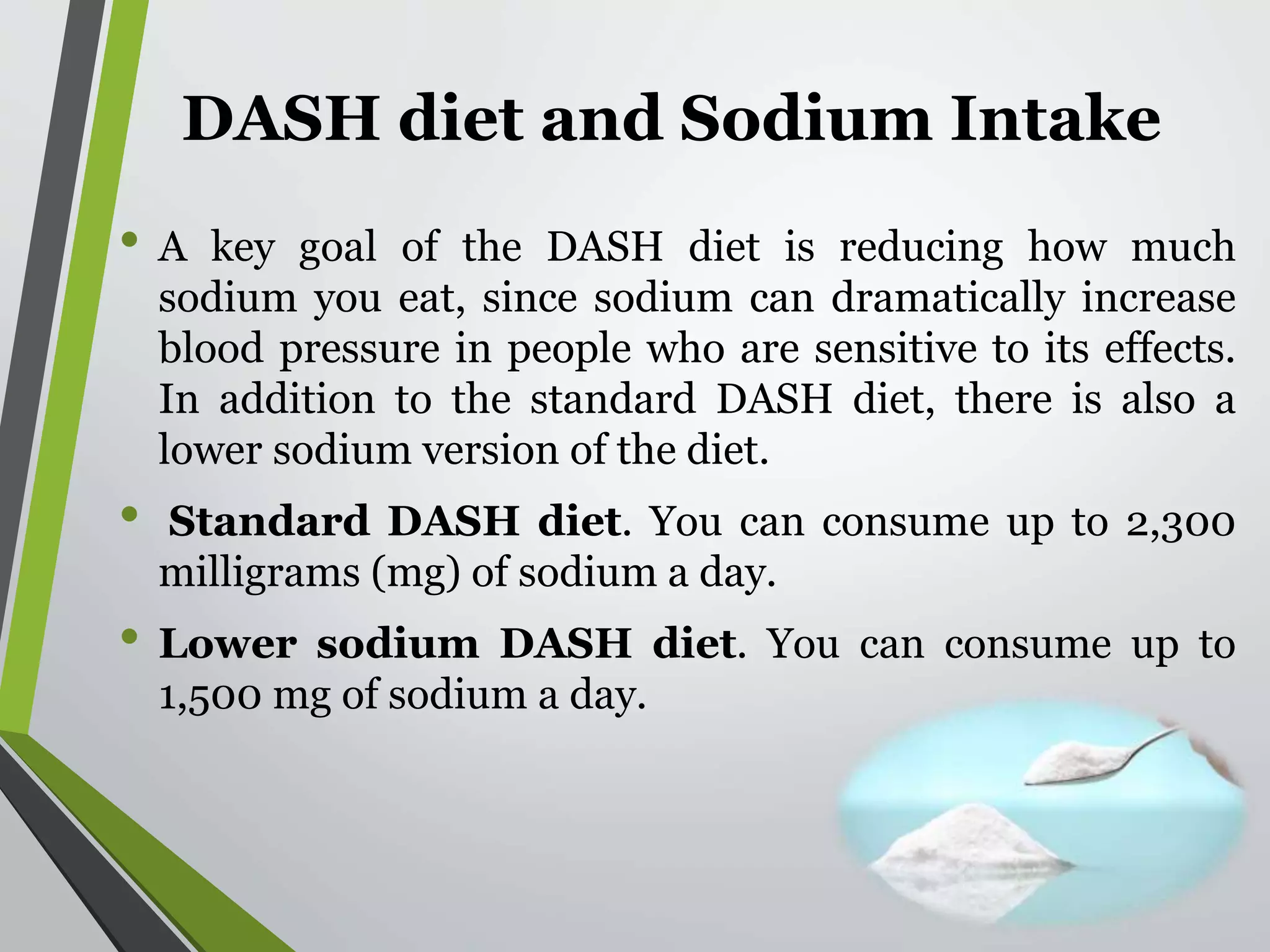 DASH diet and Sodium Intake

• A key goal of the DASH diet is reducing how much sodium you eat, since sodium can dramatically increase blood pressure in people who are sensitive to its effects. In addition to the standard DASH diet, there is also a lower sodium version of the diet.

• Standard DASH diet. You can consume up to 2,300 milligrams (mg) of sodium a day.

• Lower sodium DASH diet. You can consume up to 1,500 mg of sodium a day.